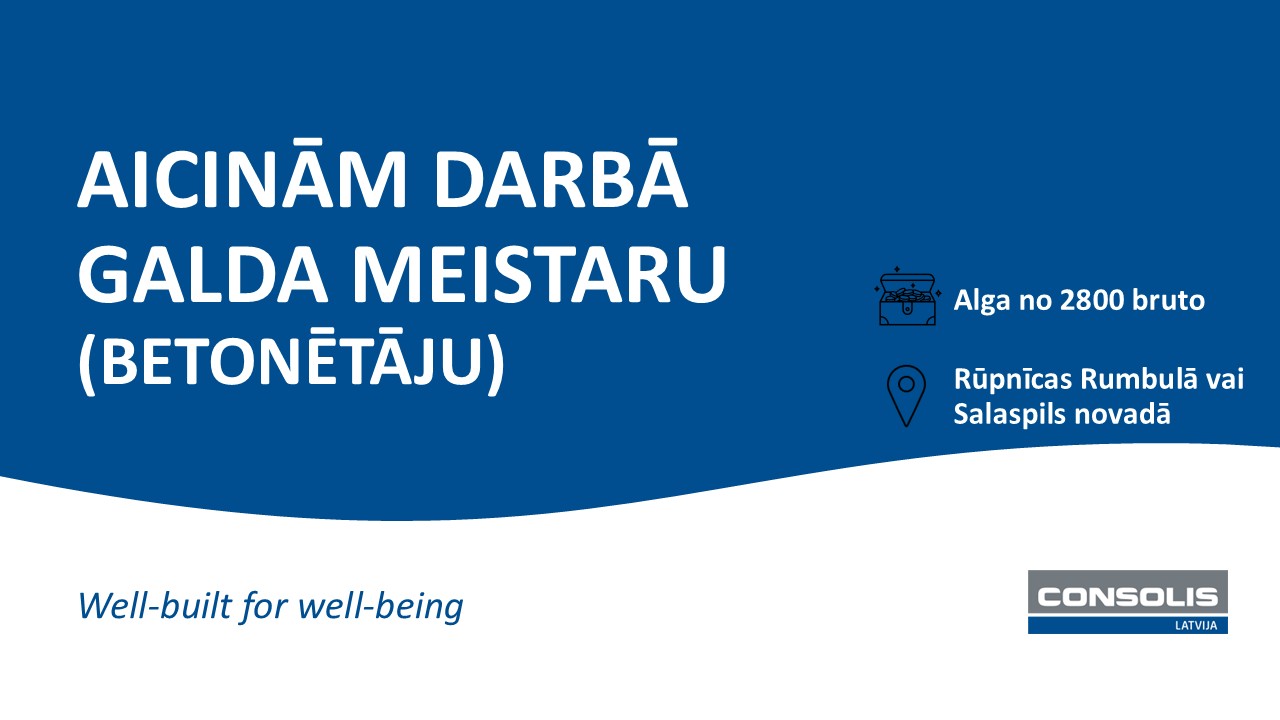 AICINĀM DARBĀ GALDA MEISTARU (BETONĒTĀJU)

Alga no 2800 bruto

Rūpnīcas Rumbulā vai Salaspils novadā

Well-built for well-being

CONSOLIS
LATVIJA